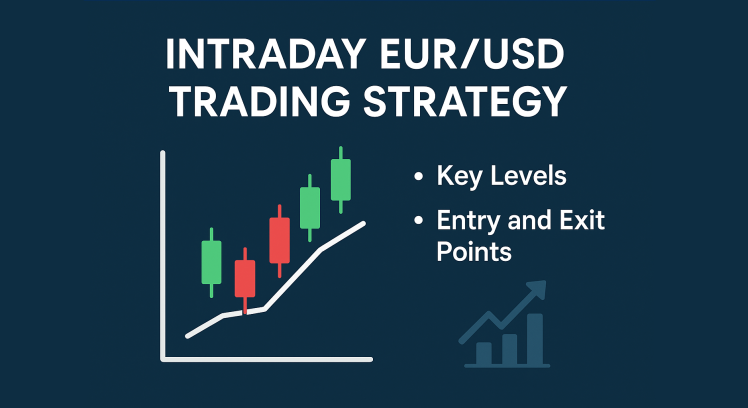 INTRADAY EUR/USD TRADING STRATEGY

• Key Levels
• Entry and Exit Points